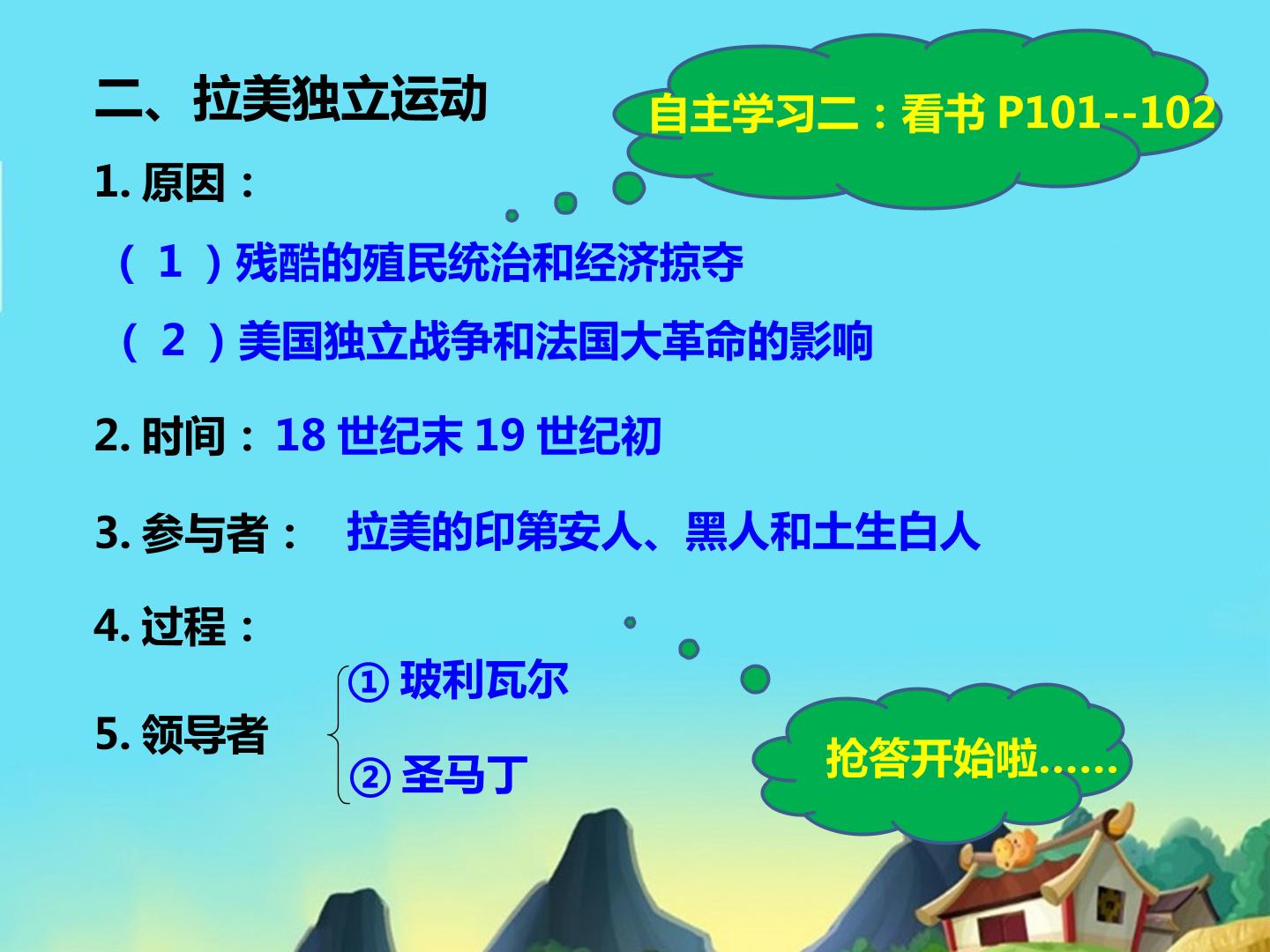 二、拉美独立运动

自主学习二：看书 P101--102

1. 原因：

（ 1 ）残酷的殖民统治和经济掠夺

（ 2 ）美国独立战争和法国大革命的影响

2. 时间：18 世纪末 19 世纪初

3. 参与者：　拉美的印第安人、黑人和土生白人

4. 过程：

5. 领导者

① 玻利瓦尔

② 圣马丁

抢答开始啦……